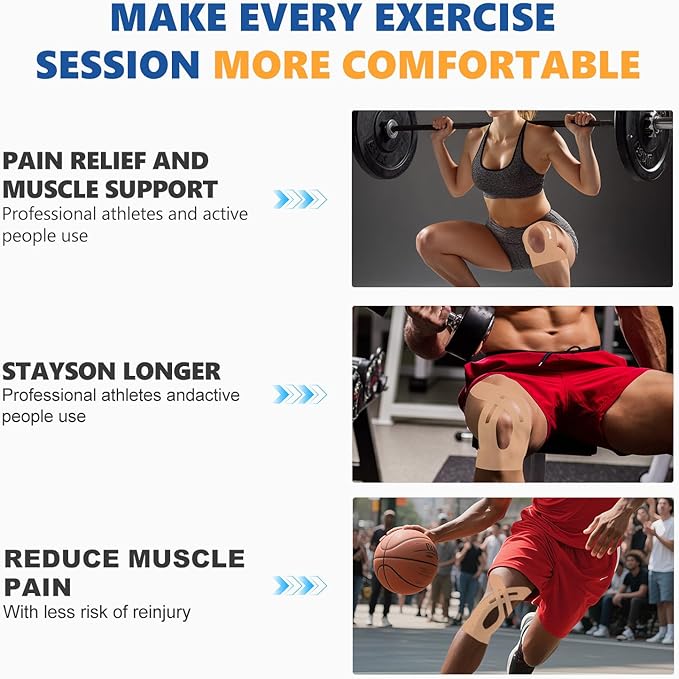 MAKE EVERY EXERCISE SESSION MORE COMFORTABLE

PAIN RELIEF AND MUSCLE SUPPORT
Professional athletes and active people use

STAYSON LONGER
Professional athletes andactive people use

REDUCE MUSCLE PAIN
With less risk of reinjury